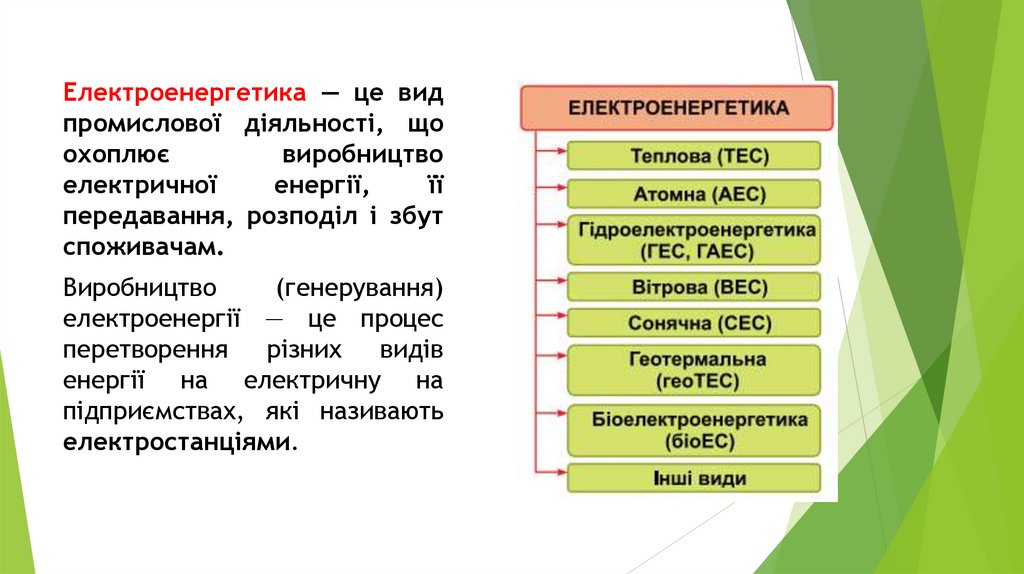 Електроенергетика — це вид промислової діяльності, що охоплює виробництво електричної енергії, її передавання, розподіл і збут споживачам.

Виробництво (генерування) електроенергії — це процес перетворення різних видів енергії на електричну на підприємствах, які називають електростанціями.

ЕЛЕКТРОЕНЕРГЕТИКА

Теплова (ТЕС)

Атомна (АЕС)

Гідроелектроенергетика (ГЕС, ГАЕС)

Вітрова (ВЕС)

Сонячна (СЕС)

Геотермальна (геоТЕС)

Біоелектроенергетика (біоЕС)

Інші види